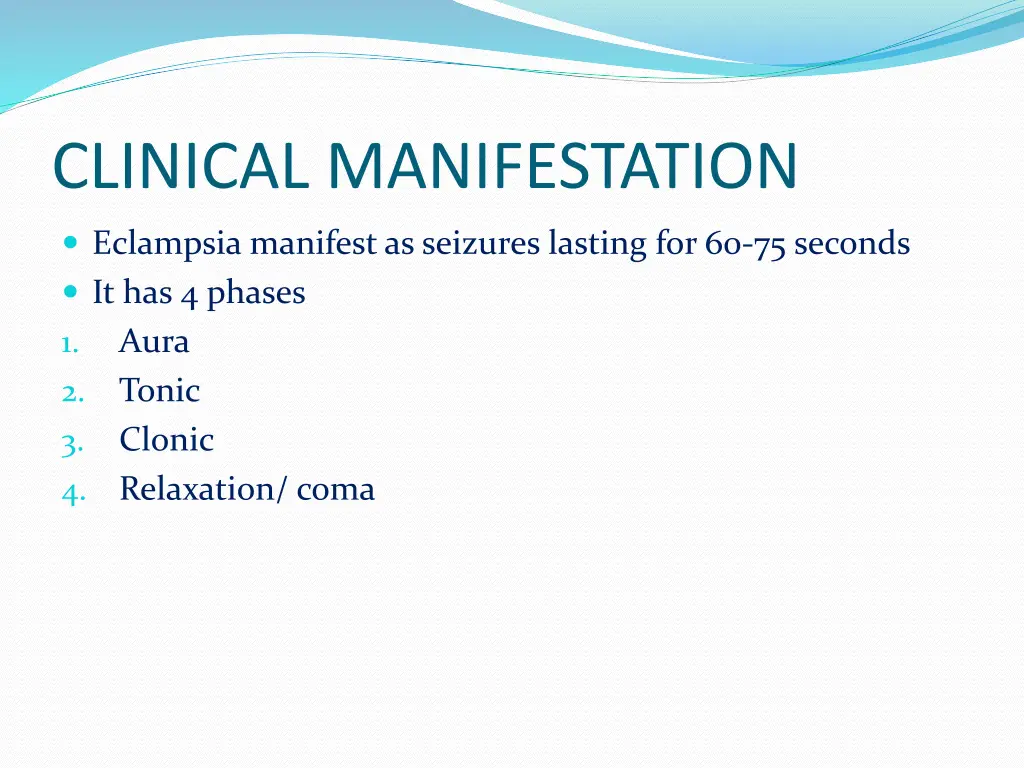 CLINICAL MANIFESTATION

Eclampsia manifest as seizures lasting for 60-75 seconds
It has 4 phases
1. Aura
2. Tonic
3. Clonic
4. Relaxation/ coma